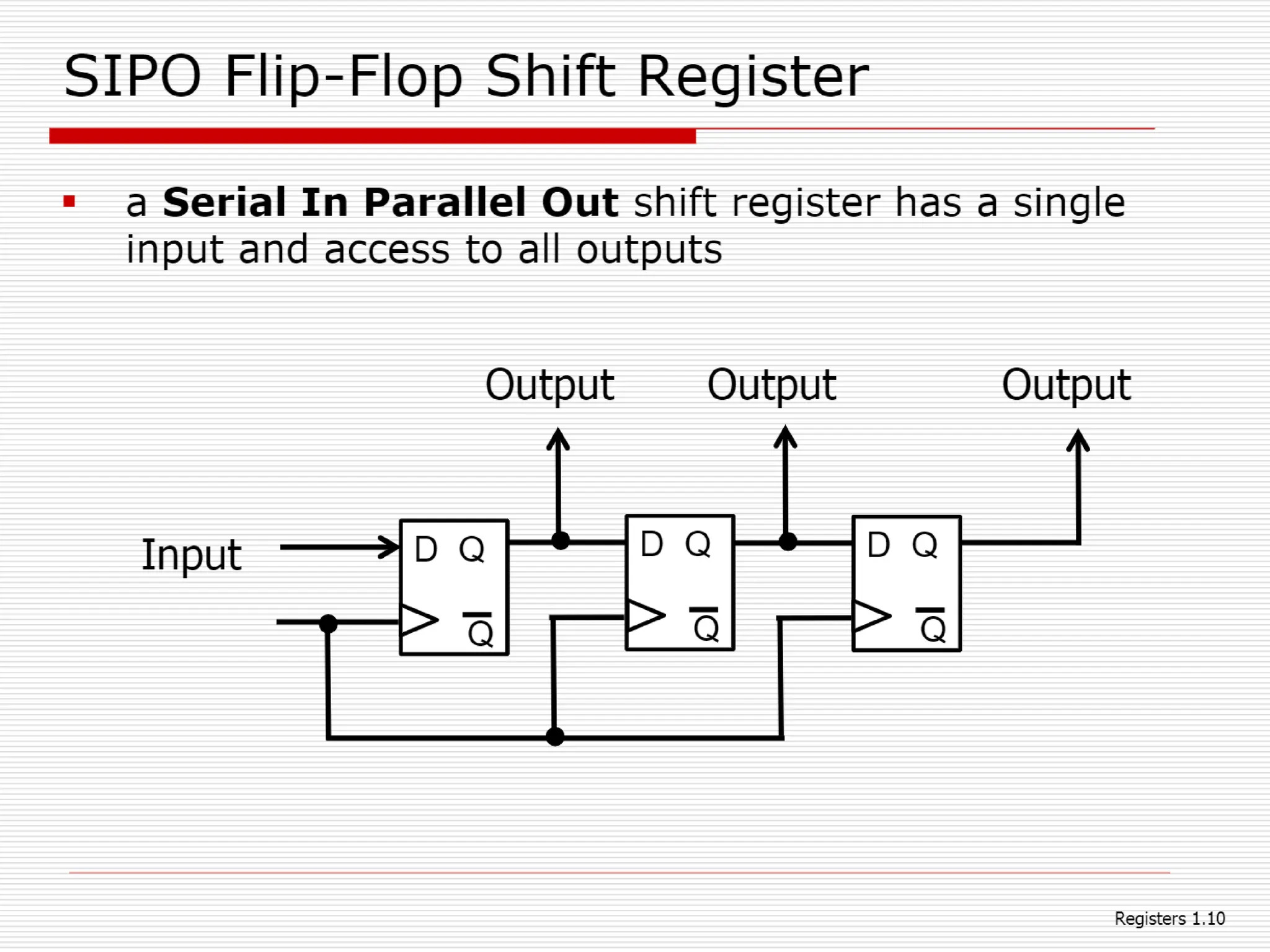 SIPO Flip-Flop Shift Register

▪ a **Serial In Parallel Out** shift register has a single input and access to all outputs

Output Output Output

Input

D Q

$\overline{Q}$

D Q

$\overline{Q}$

D Q

$\overline{Q}$

Registers 1.10